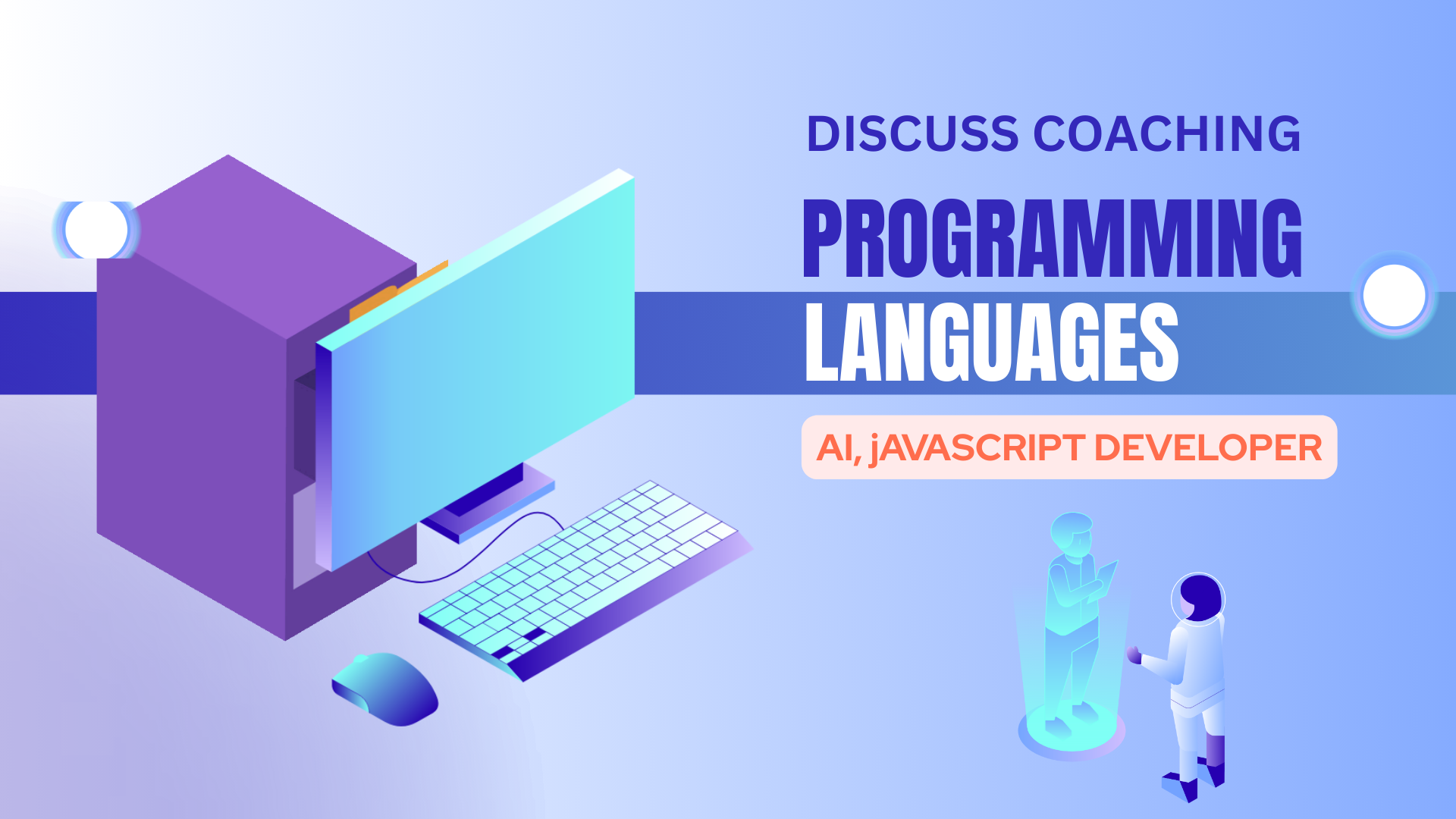 DISCUSS COACHING

PROGRAMMING LANGUAGES

AI, jAVASCRIPT DEVELOPER